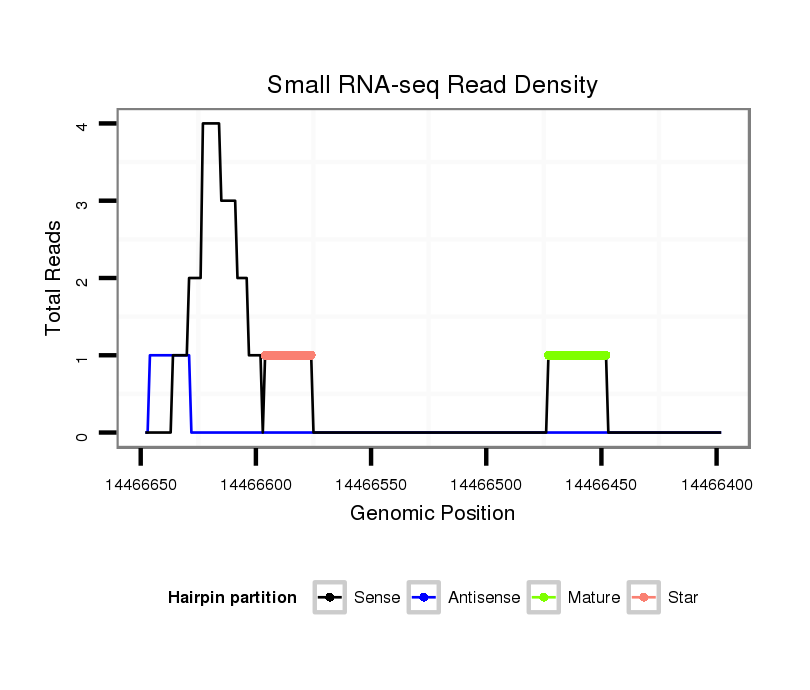 Small RNA-seq Read Density

Total Reads

4
3
2
1
0

14466650 14466600 14466550 14466500 14466450 14466400

Genomic Position

Hairpin partition Sense Antisense Mature Star